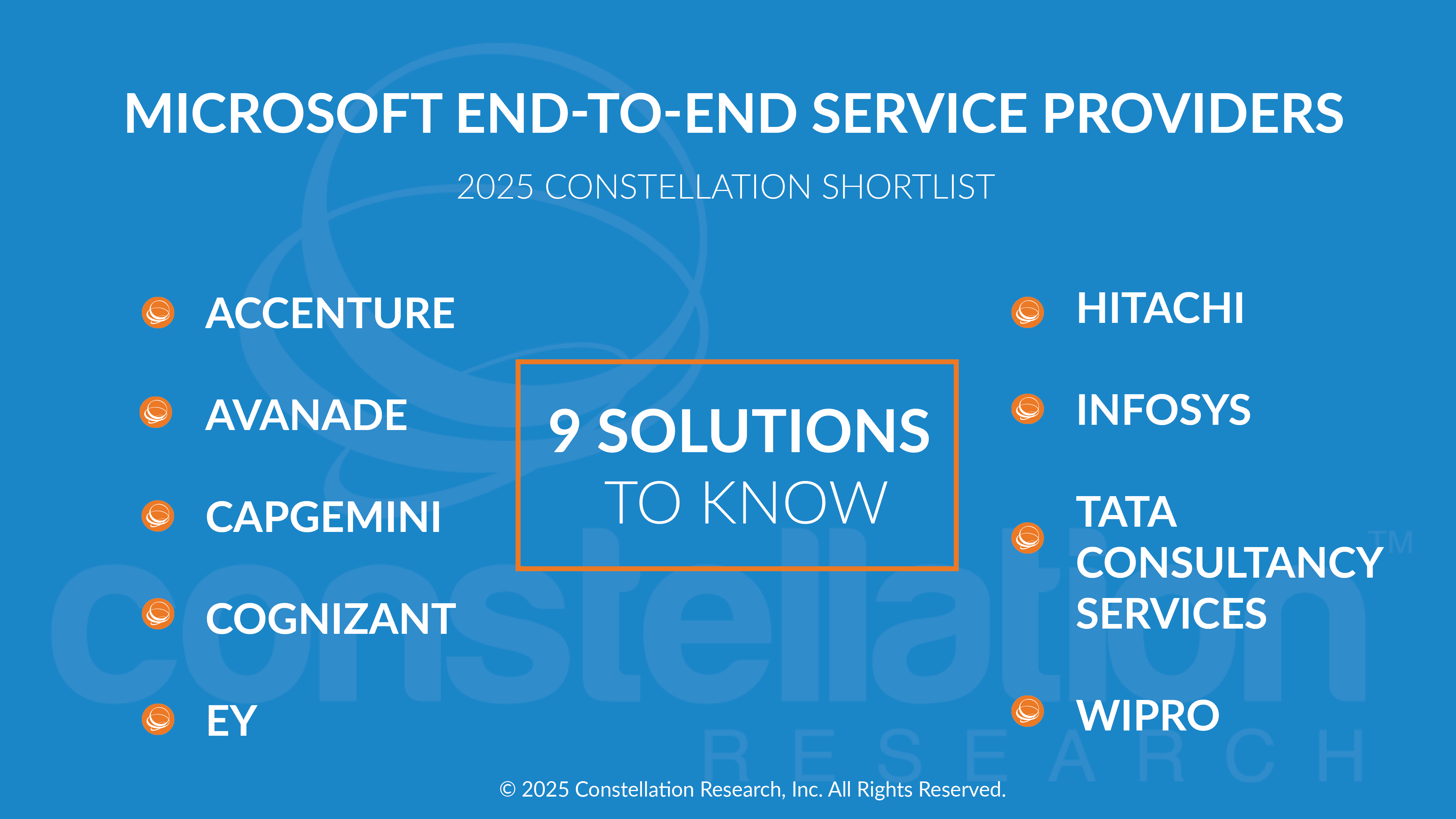 MICROSOFT END-TO-END SERVICE PROVIDERS

2025 CONSTELLATION SHORTLIST

ACCENTURE

AVANADE

CAPGEMINI

COGNIZANT

EY

9 SOLUTIONS TO KNOW

HITACHI

INFOSYS

TATA CONSULTANCY SERVICES

WIPRO

constellation™ RESEARCH

© 2025 Constellation Research, Inc. All Rights Reserved.